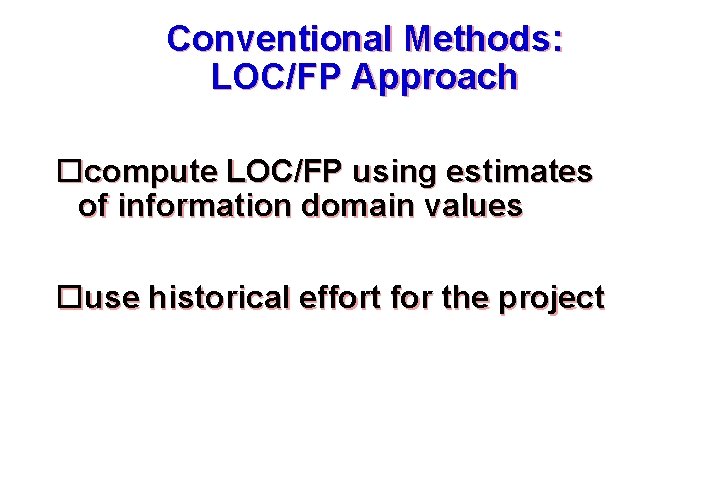 Conventional Methods:
LOC/FP Approach

□compute LOC/FP using estimates of information domain values

□use historical effort for the project